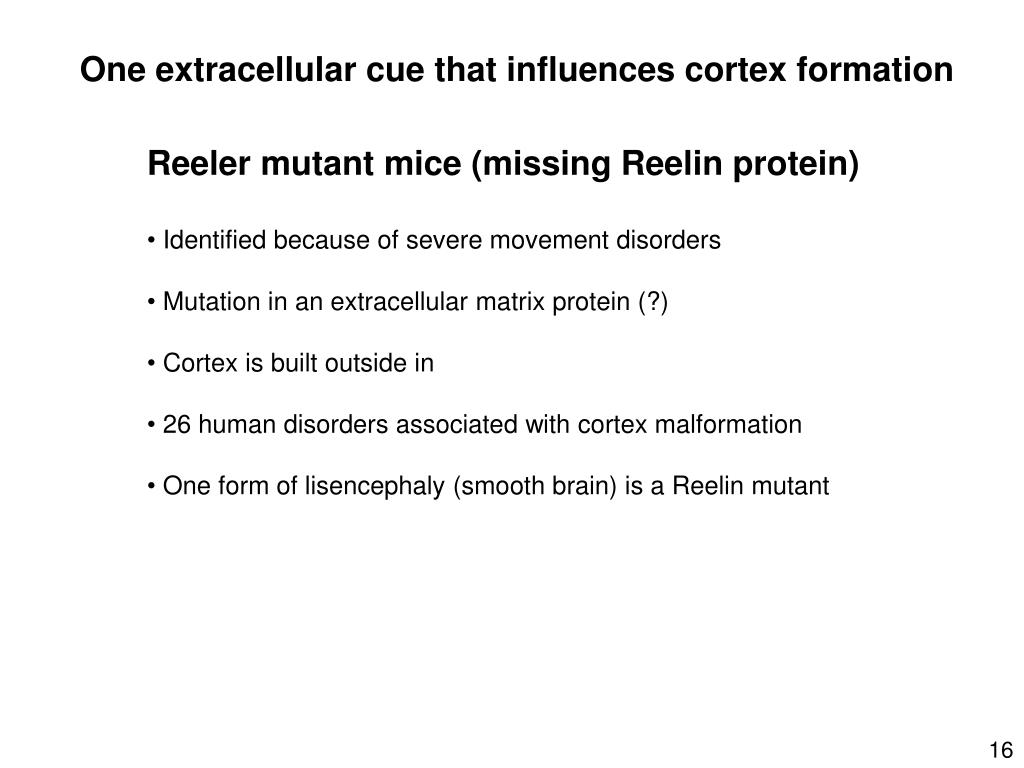 One extracellular cue that influences cortex formation

Reeler mutant mice (missing Reelin protein)

• Identified because of severe movement disorders

• Mutation in an extracellular matrix protein (?)

• Cortex is built outside in

• 26 human disorders associated with cortex malformation

• One form of lisencephaly (smooth brain) is a Reelin mutant

16